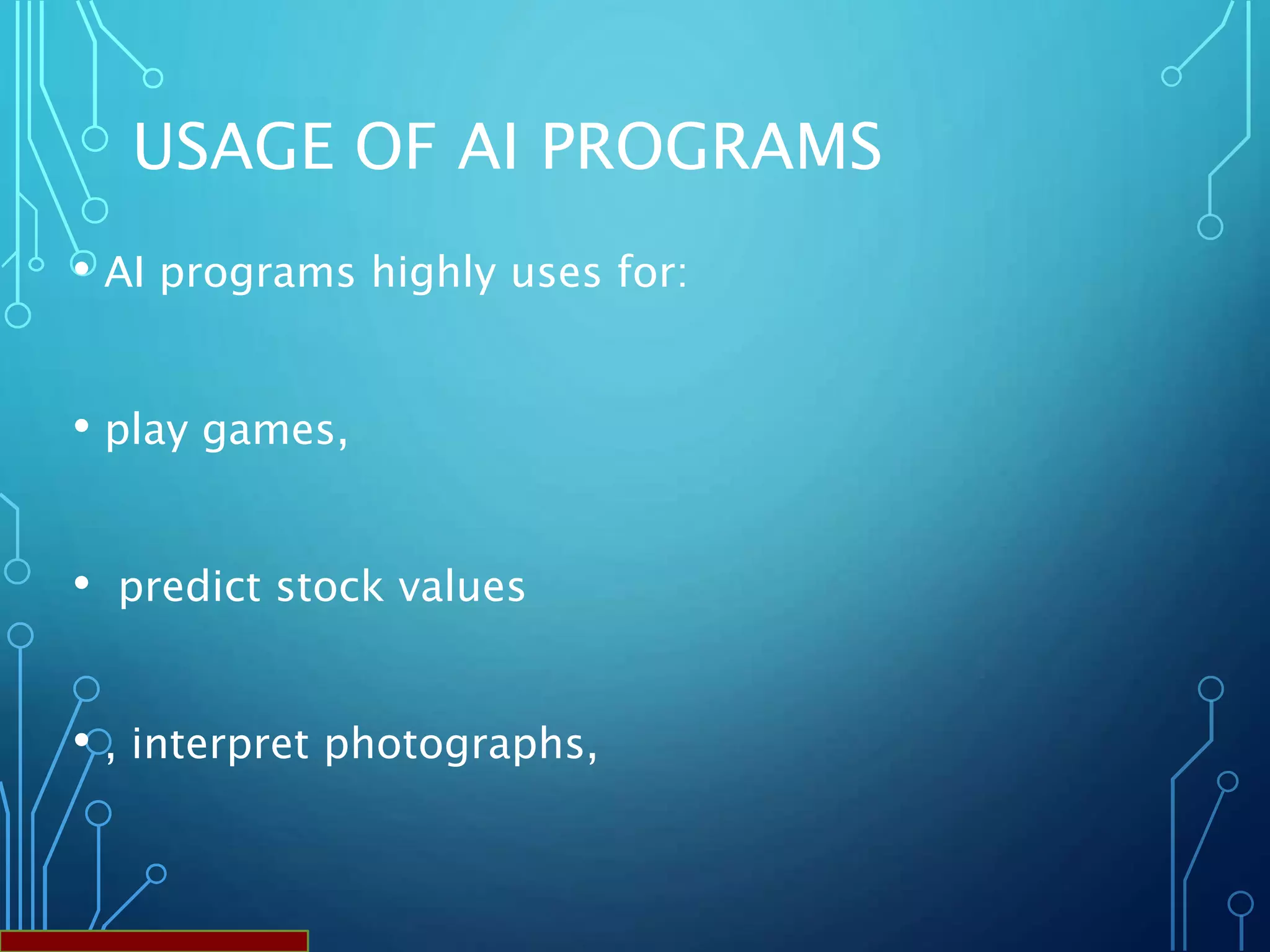 USAGE OF AI PROGRAMS

• AI programs highly uses for:

• play games,

• predict stock values

• , interpret photographs,